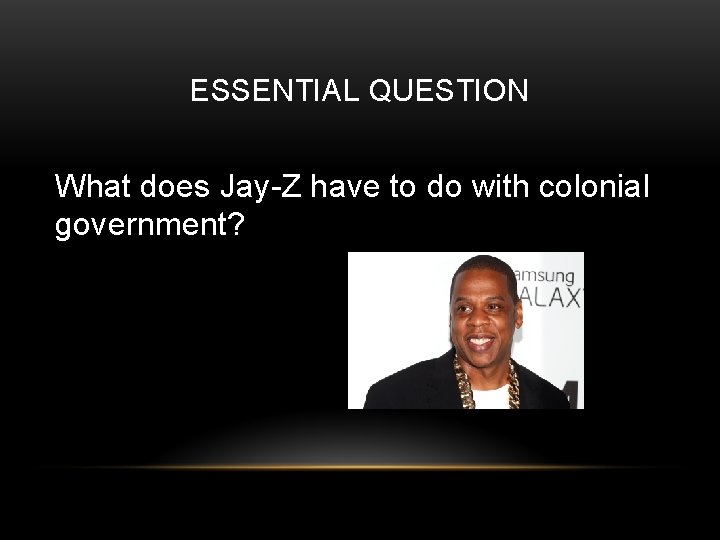 ESSENTIAL QUESTION

What does Jay-Z have to do with colonial government?

amsung
ALAX